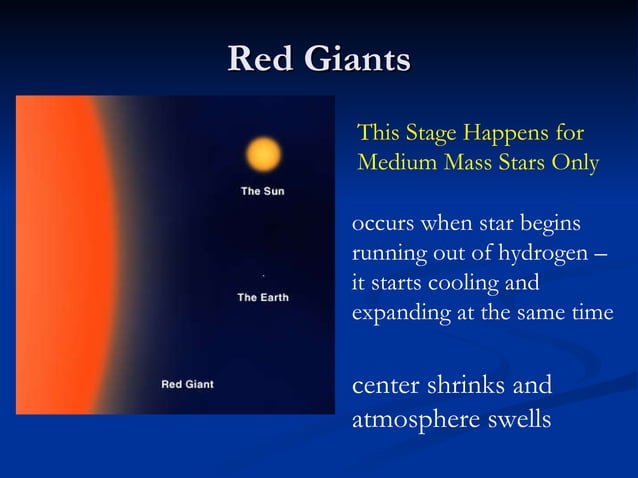 Red Giants

The Sun

The Earth

Red Giant

This Stage Happens for Medium Mass Stars Only

occurs when star begins running out of hydrogen – it starts cooling and expanding at the same time

center shrinks and atmosphere swells